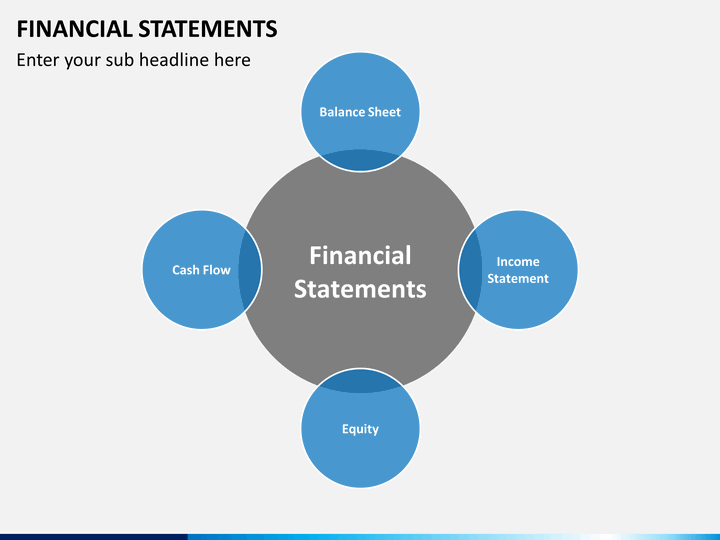 FINANCIAL STATEMENTS
Enter your sub headline here

Balance Sheet

Cash Flow

Financial Statements

Income Statement

Equity